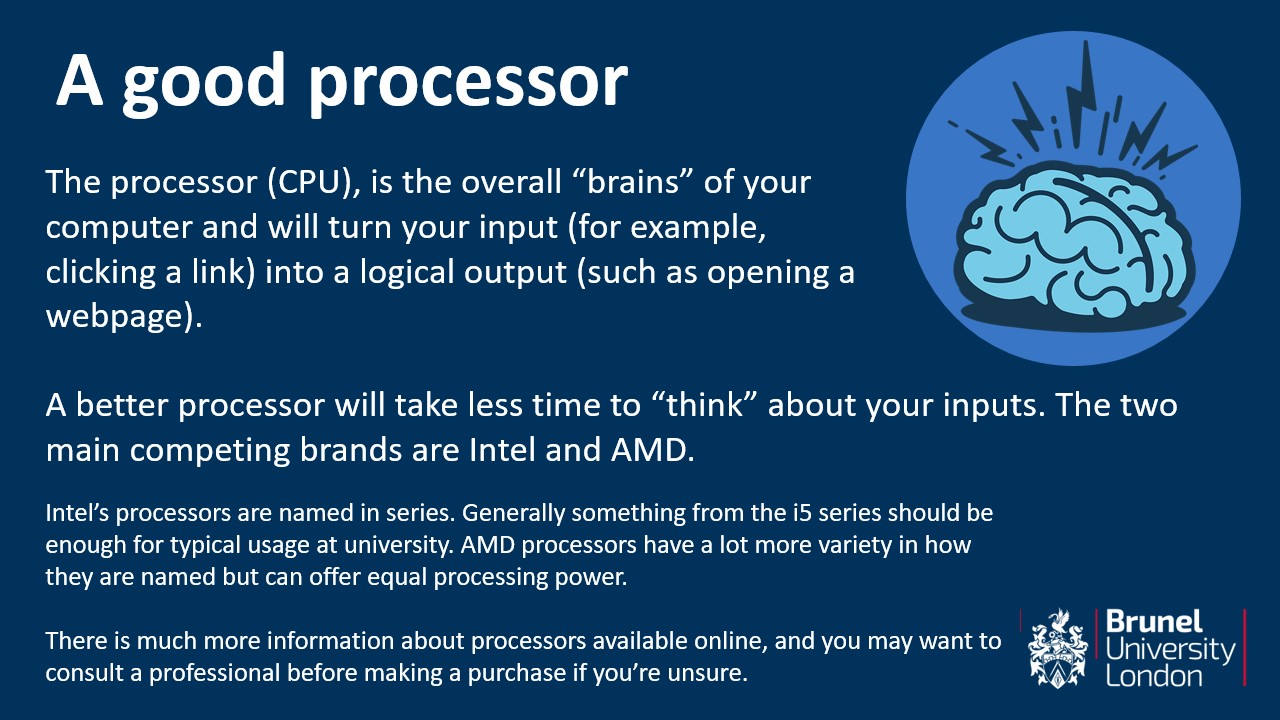 A good processor

The processor (CPU), is the overall “brains” of your computer and will turn your input (for example, clicking a link) into a logical output (such as opening a webpage).

A better processor will take less time to “think” about your inputs. The two main competing brands are Intel and AMD.

Intel’s processors are named in series. Generally something from the i5 series should be enough for typical usage at university. AMD processors have a lot more variety in how they are named but can offer equal processing power.

There is much more information about processors available online, and you may want to consult a professional before making a purchase if you’re unsure.

Brunel University London